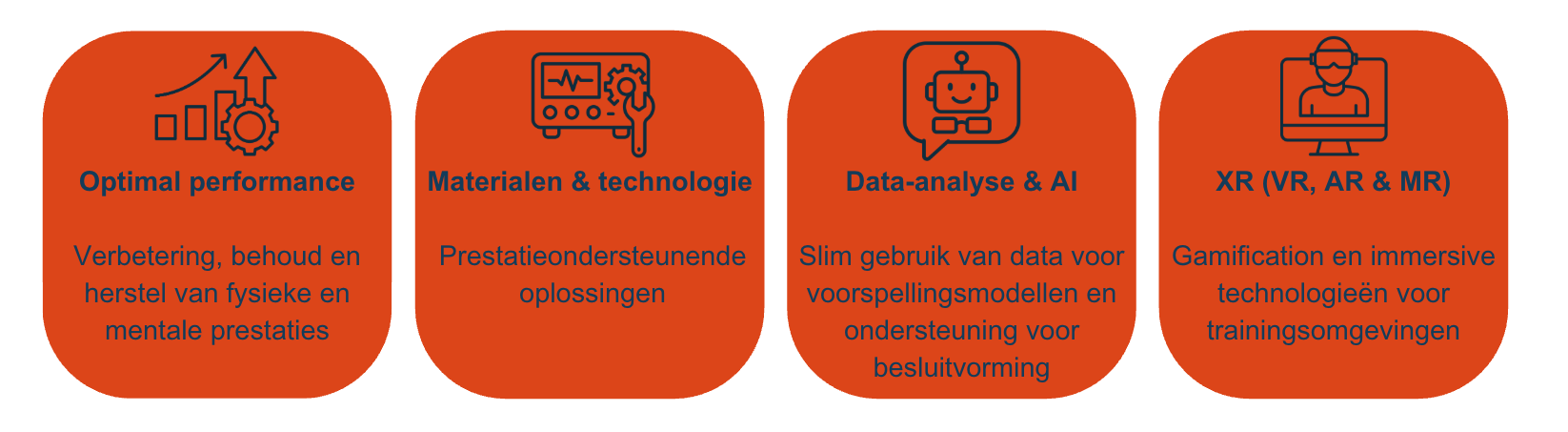 Optimal performance

Verbetering, behoud en herstel van fysieke en mentale prestaties

Materialen & technologie

Prestatieondersteunende oplossingen

Data-analyse & AI

Slim gebruik van data voor voorspellingsmodellen en ondersteuning voor besluitvorming

XR (VR, AR & MR)

Gamification en immersive technologieën voor trainingsomgevingen